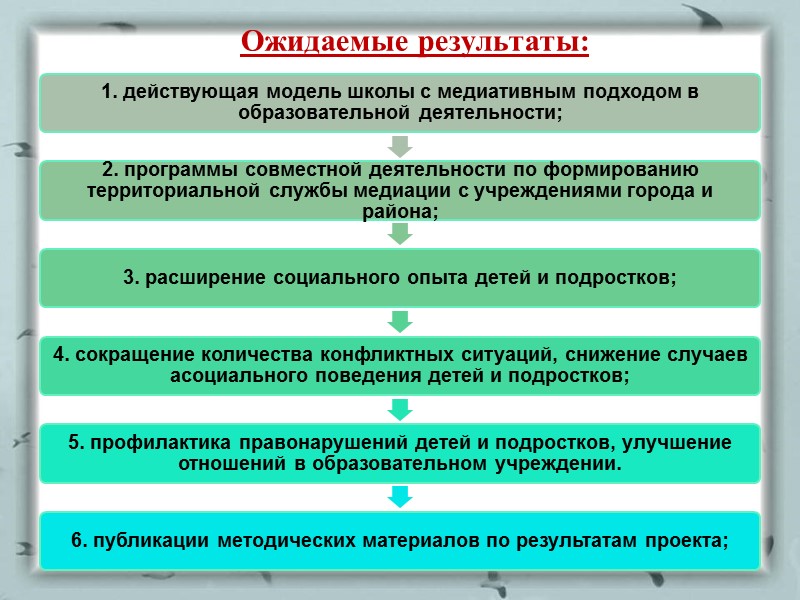 Ожидаемые результаты:

1. действующая модель школы с медиативным подходом в образовательной деятельности;

2. программы совместной деятельности по формированию территориальной службы медиации с учреждениями города и района;

3. расширение социального опыта детей и подростков;

4. сокращение количества конфликтных ситуаций, снижение случаев асоциального поведения детей и подростков;

5. профилактика правонарушений детей и подростков, улучшение отношений в образовательном учреждении.

6. публикации методических материалов по результатам проекта;